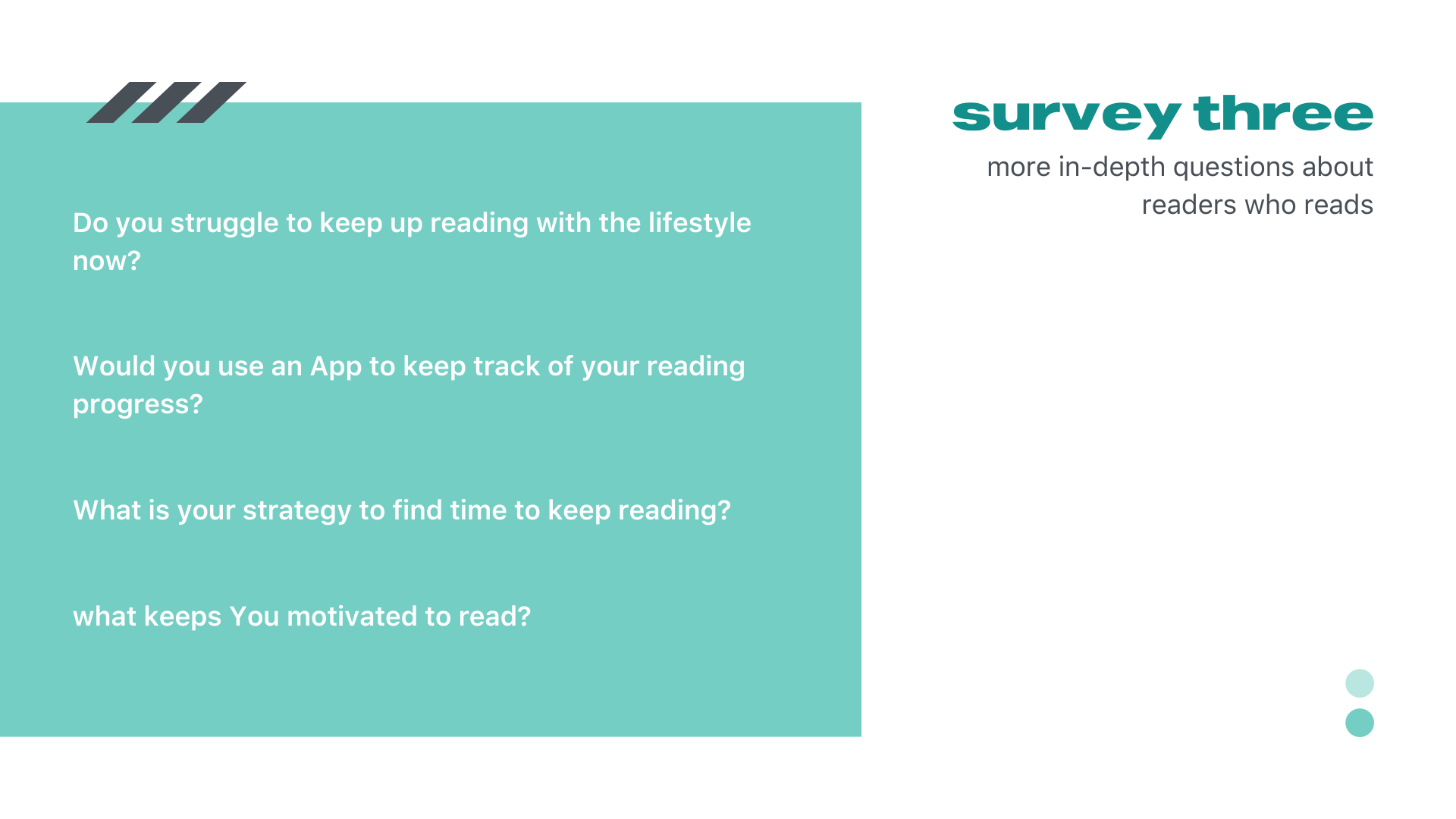 survey three

more in-depth questions about readers who reads

Do you struggle to keep up reading with the lifestyle now?

Would you use an App to keep track of your reading progress?

What is your strategy to find time to keep reading?

what keeps You motivated to read?